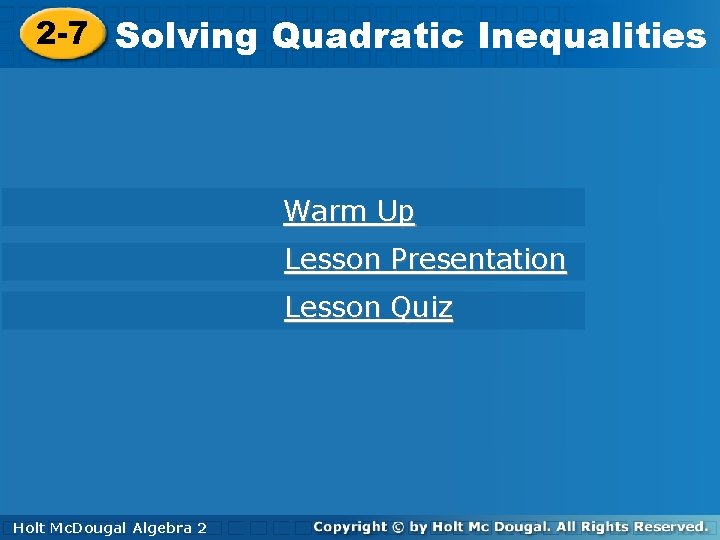 2-7 Solving Quadratic Inequalities

Warm Up

Lesson Presentation

Lesson Quiz

Holt McDougal Algebra 2

Copyright © by Holt Mc Dougal. All Rights Reserved.